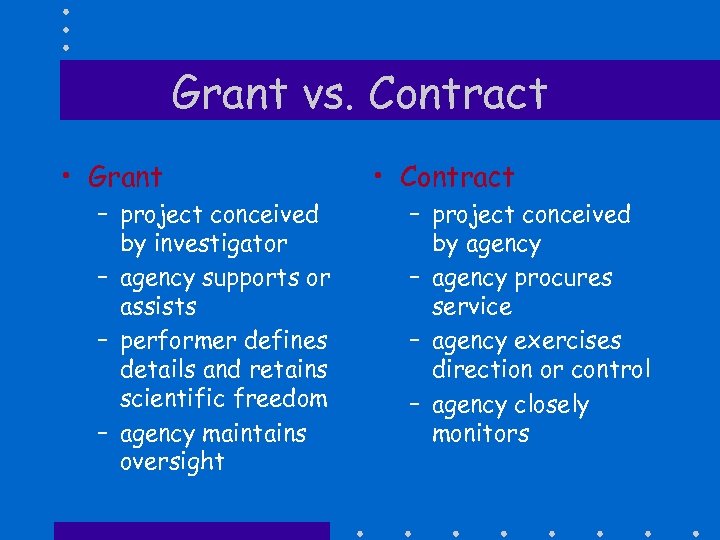 Grant vs. Contract

• Grant
– project conceived by investigator
– agency supports or assists
– performer defines details and retains scientific freedom
– agency maintains oversight

• Contract
– project conceived by agency
– agency procures service
– agency exercises direction or control
– agency closely monitors